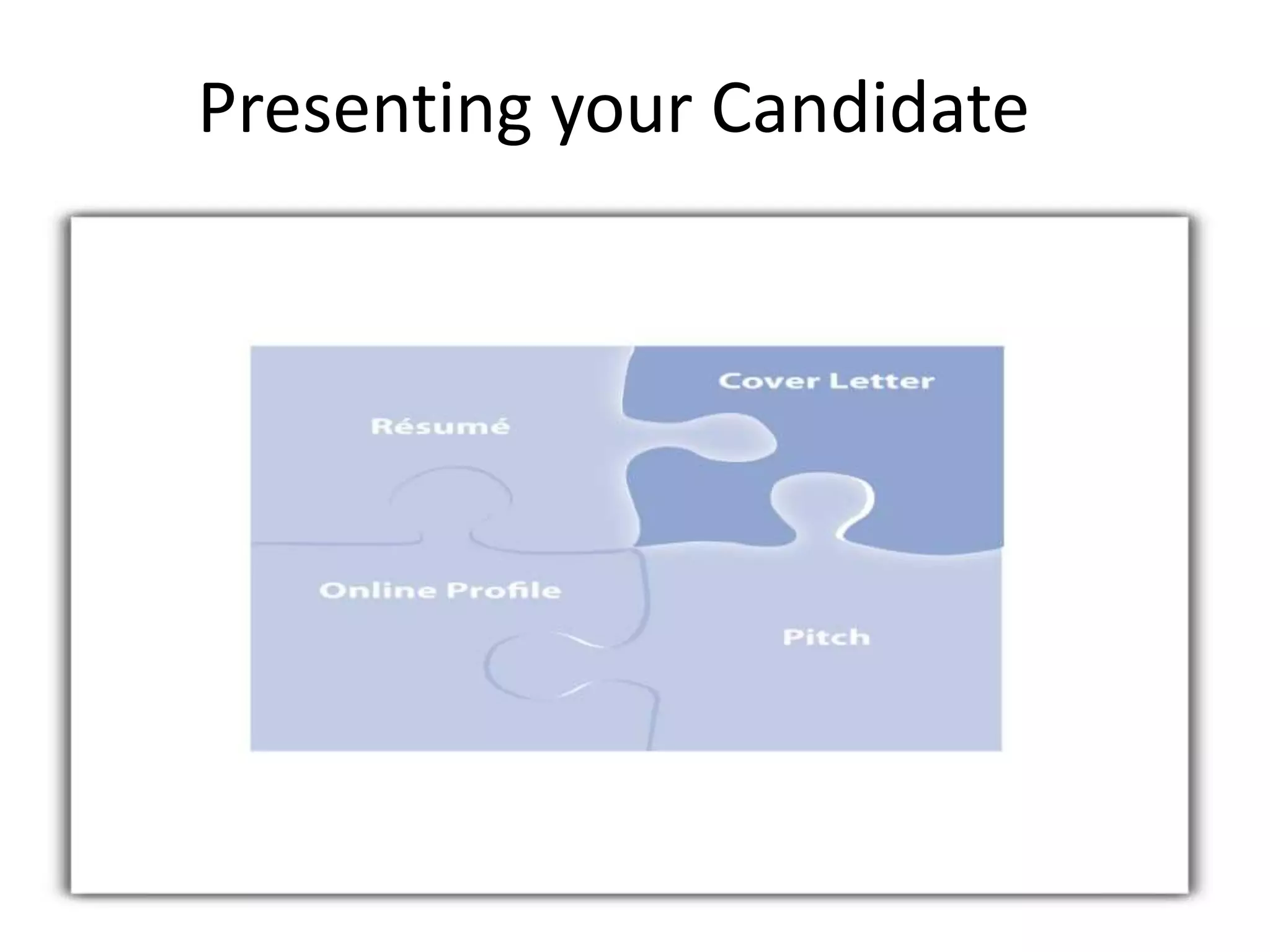 Presenting your Candidate

Cover Letter

Résumé

Online Profile

Pitch